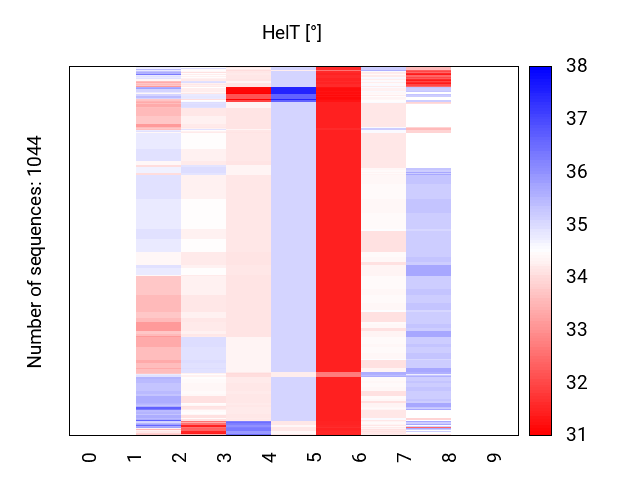 HelT [°]

Number of sequences: 1044

38
37
36
35
34
33
32
31

0
1
2
3
4
5
6
7
8
9